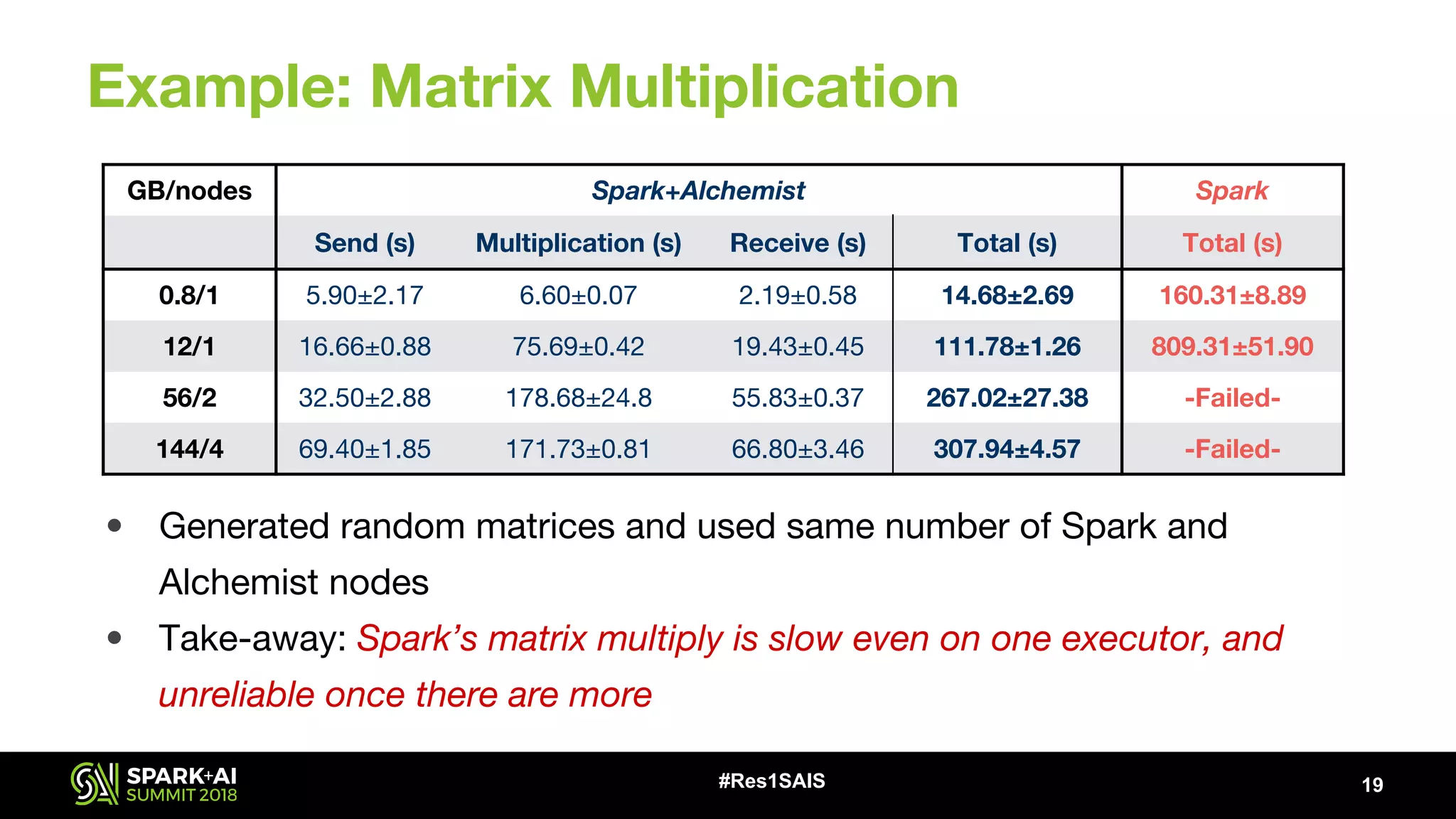 Example: Matrix Multiplication

| GB/nodes | Spark+Alchemist | | | | Spark |
|---|---|---|---|---|---|
| | Send (s) | Multiplication (s) | Receive (s) | Total (s) | Total (s) |
| 0.8/1 | 5.90±2.17 | 6.60±0.07 | 2.19±0.58 | 14.68±2.69 | 160.31±8.89 |
| 12/1 | 16.66±0.88 | 75.69±0.42 | 19.43±0.45 | 111.78±1.26 | 809.31±51.90 |
| 56/2 | 32.50±2.88 | 178.68±24.8 | 55.83±0.37 | 267.02±27.38 | -Failed- |
| 144/4 | 69.40±1.85 | 171.73±0.81 | 66.80±3.46 | 307.94±4.57 | -Failed- |

• Generated random matrices and used same number of Spark and Alchemist nodes
• Take-away: Spark's matrix multiply is slow even on one executor, and unreliable once there are more

SPARK+AI SUMMIT 2018
#Res1SAIS
19